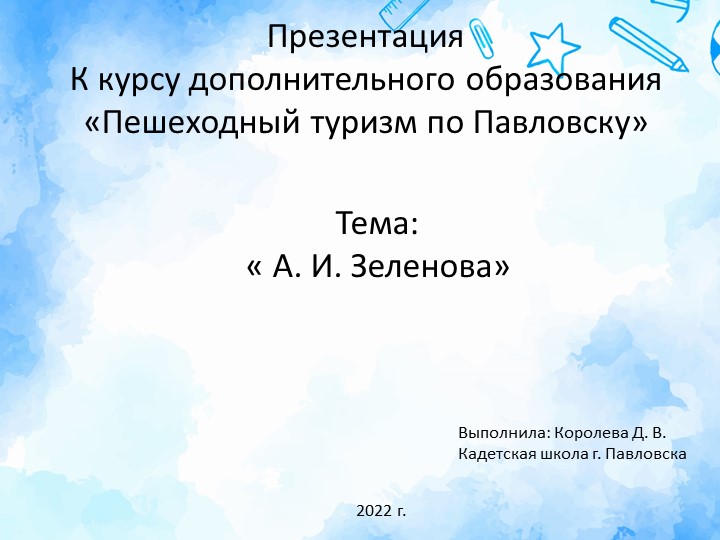 Презентация
К курсу дополнительного образования
«Пешеходный туризм по Павловску»

Тема:
« А. И. Зеленова»

Выполнила: Королева Д. В.
Кадетская школа г. Павловска

2022 г.